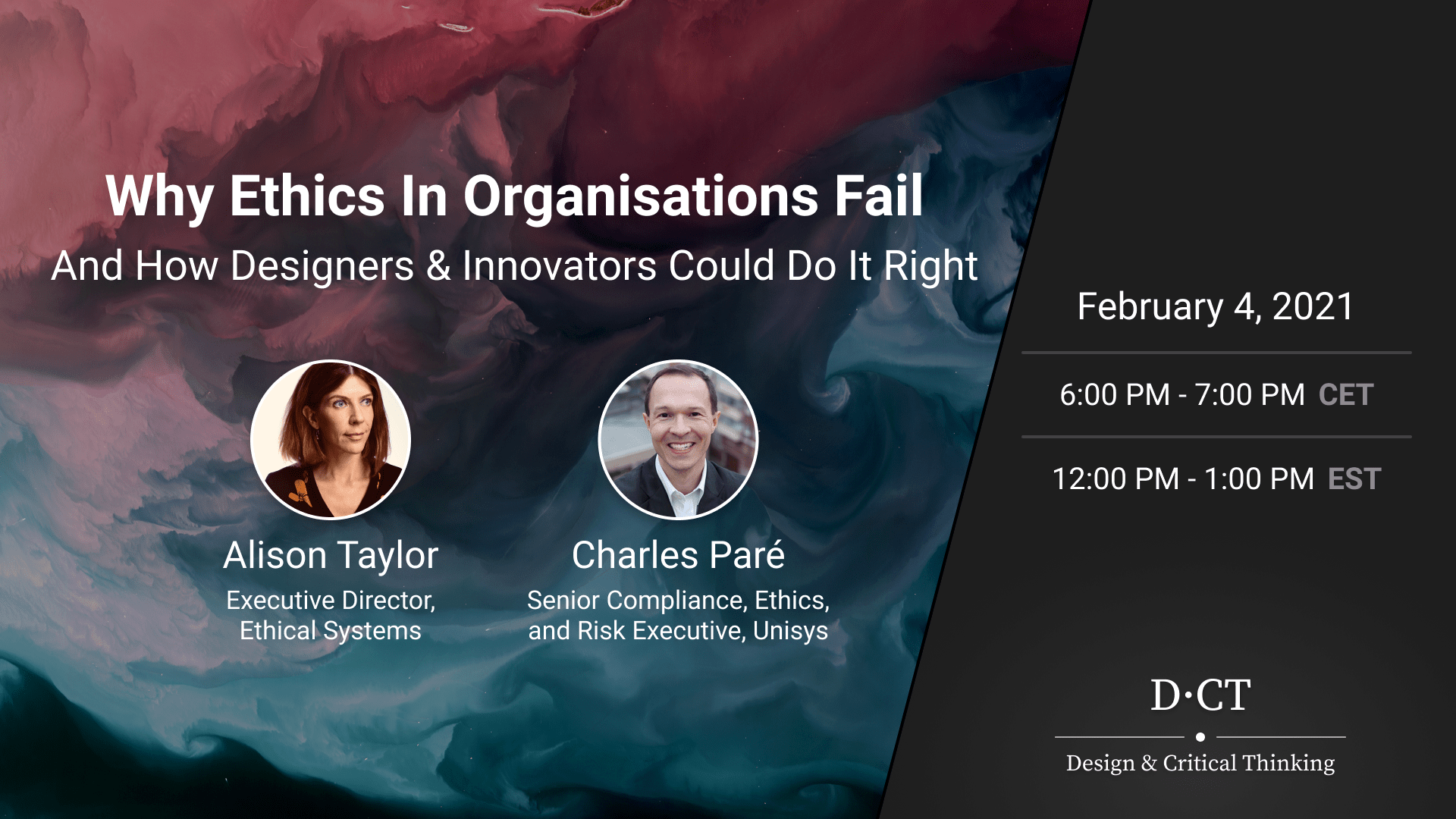 Why Ethics In Organisations Fail

And How Designers & Innovators Could Do It Right

Alison Taylor
Executive Director, Ethical Systems

Charles Paré
Senior Compliance, Ethics, and Risk Executive, Unisys

February 4, 2021

6:00 PM - 7:00 PM CET

12:00 PM - 1:00 PM EST

D·CT

Design & Critical Thinking